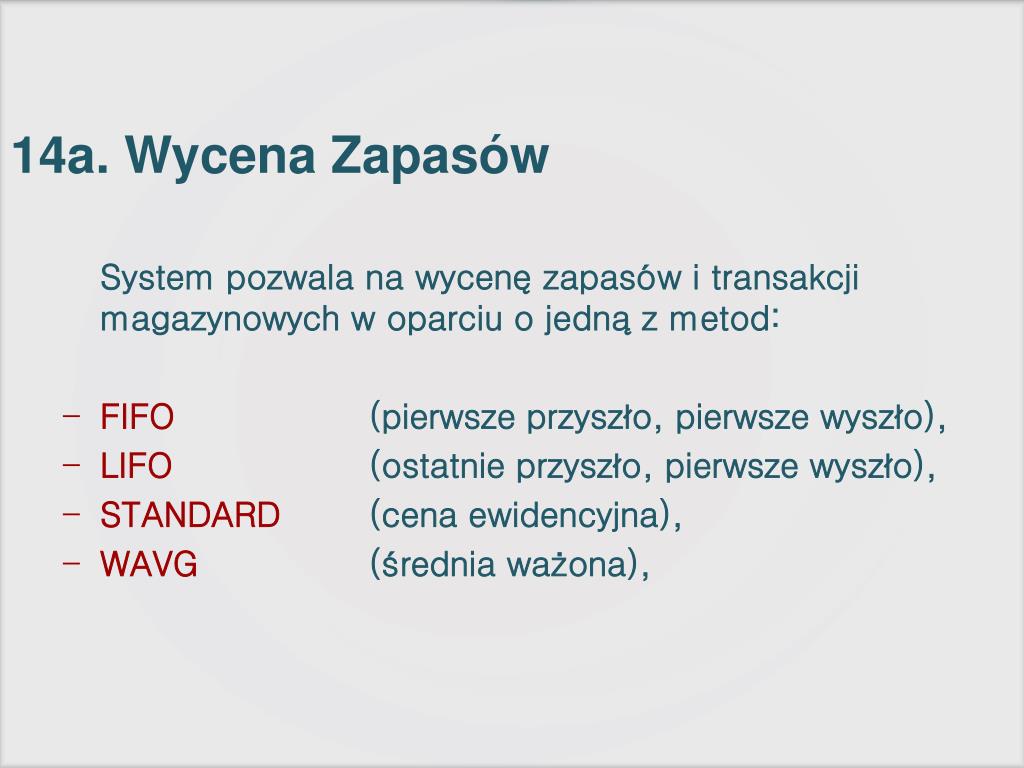 14a. Wycena Zapasów

System pozwala na wycenę zapasów i transakcji magazynowych w oparciu o jedną z metod:

– FIFO (pierwsze przyszło, pierwsze wyszło),
– LIFO (ostatnie przyszło, pierwsze wyszło),
– STANDARD (cena ewidencyjna),
– WAVG (średnia ważona),